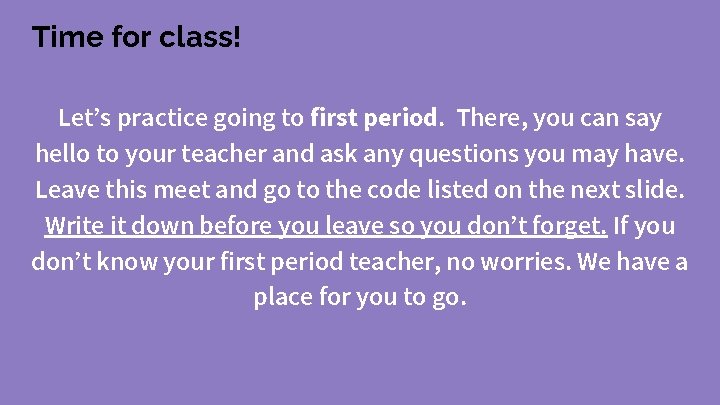 Time for class!

Let’s practice going to first period. There, you can say hello to your teacher and ask any questions you may have. Leave this meet and go to the code listed on the next slide. Write it down before you leave so you don’t forget. If you don’t know your first period teacher, no worries. We have a place for you to go.